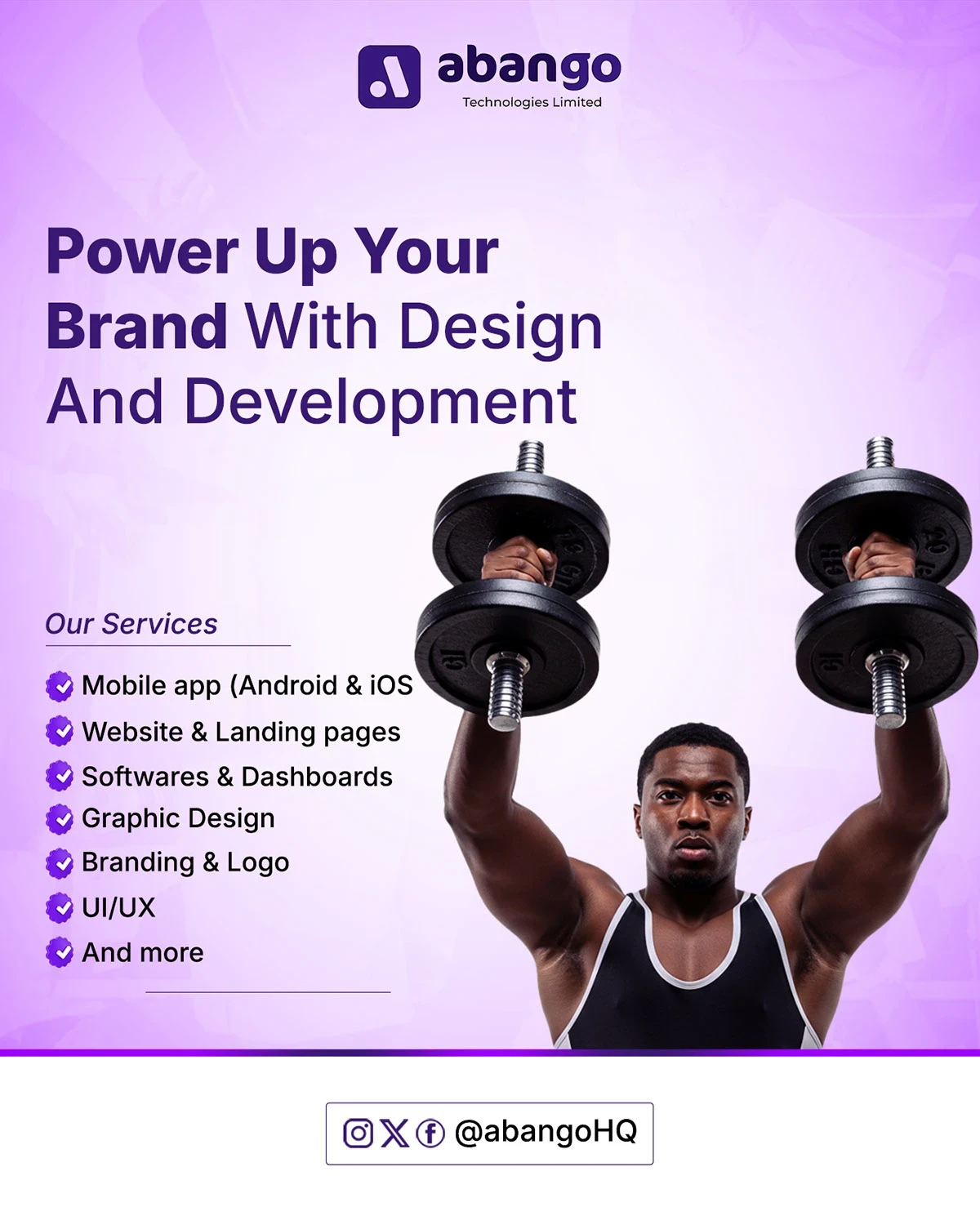 abango
Technologies Limited

Power Up Your Brand With Design And Development

Our Services

Mobile app (Android & iOS
Website & Landing pages
Softwares & Dashboards
Graphic Design
Branding & Logo
UI/UX
And more

@abangoHQ